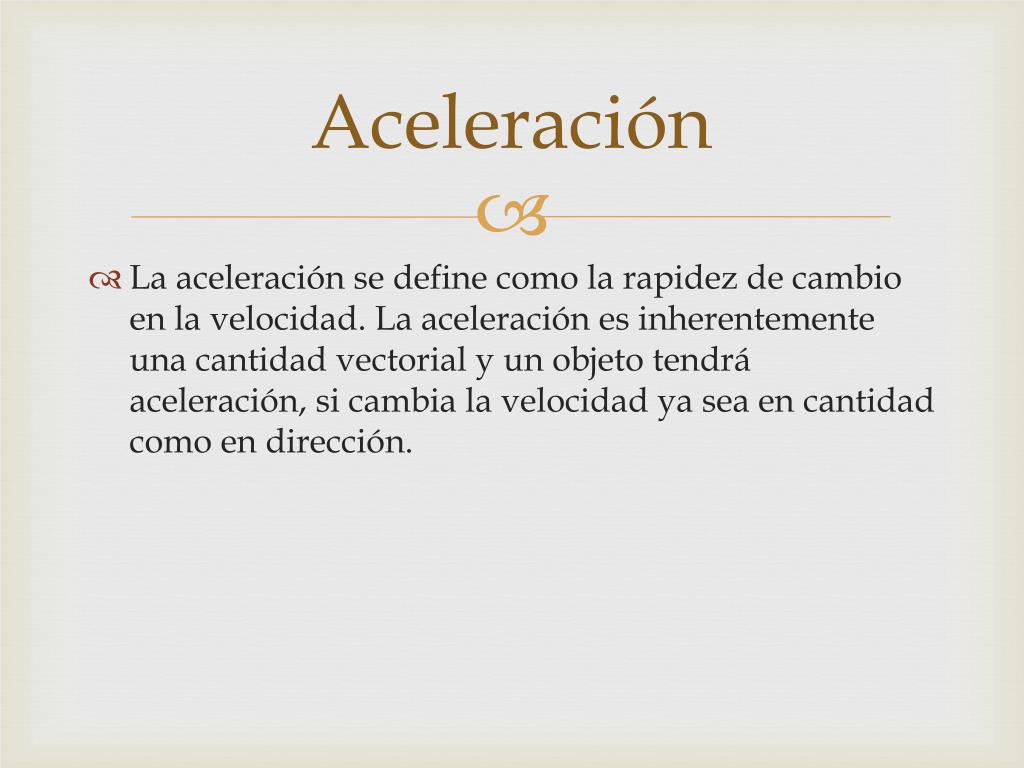 Aceleración

La aceleración se define como la rapidez de cambio en la velocidad. La aceleración es inherentemente una cantidad vectorial y un objeto tendrá aceleración, si cambia la velocidad ya sea en cantidad como en dirección.